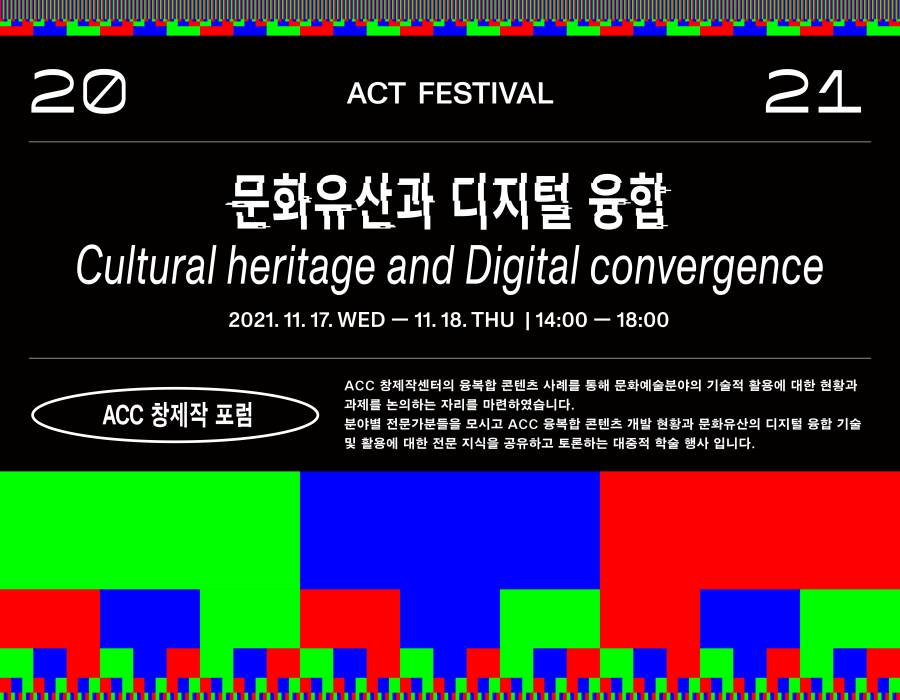 20

ACT FESTIVAL

21

문화유산과 디지털 융합

Cultural heritage and Digital convergence

2021. 11. 17. WED — 11. 18. THU | 14:00 — 18:00

ACC 창제작 포럼

ACC 창제작센터의 융복합 콘텐츠 사례를 통해 문화예술분야의 기술적 활용에 대한 현황과 과제를 논의하는 자리를 마련하였습니다.
분야별 전문가분들을 모시고 ACC 융복합 콘텐츠 개발 현황과 문화유산의 디지털 융합 기술 및 활용에 대한 전문 지식을 공유하고 토론하는 대중적 학술 행사 입니다.